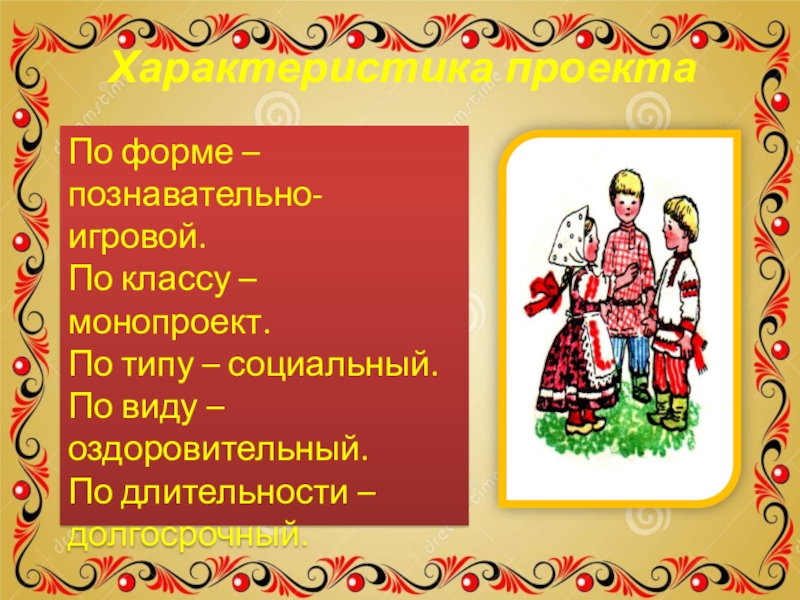 Характеристика проекта

По форме – познавательно-игровой.
По классу – монопроект.
По типу – социальный.
По виду – оздоровительный.
По длительности – долгосрочный.